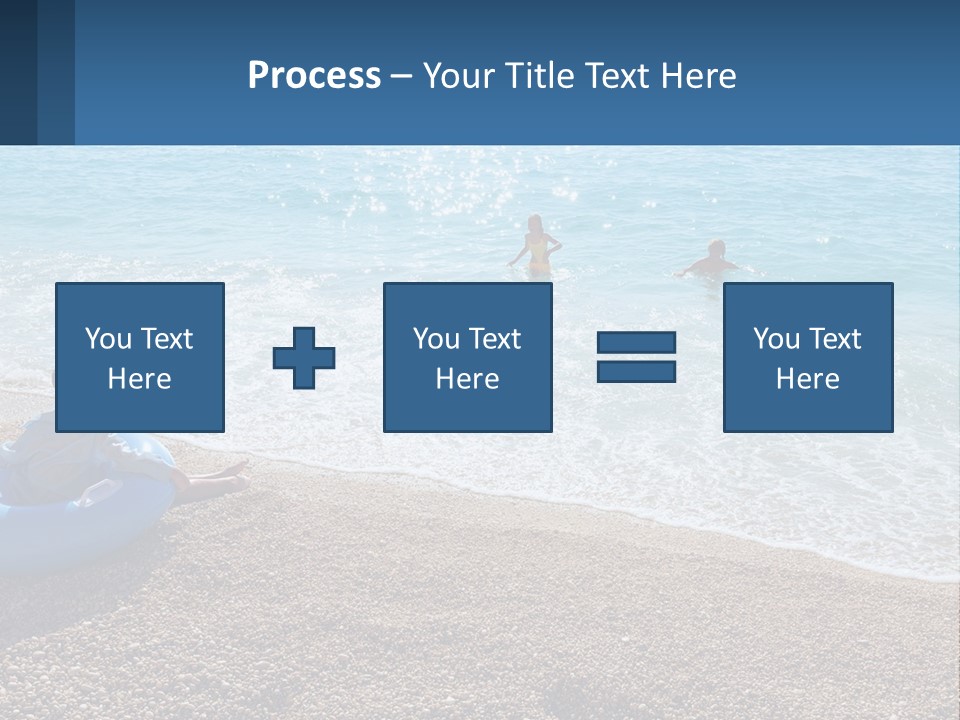 Process – Your Title Text Here

You Text Here

You Text Here

You Text Here